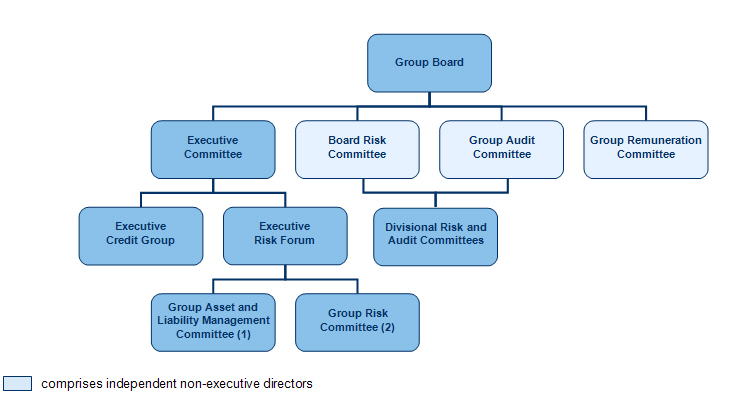 Group Board

Executive Committee

Board Risk Committee

Group Audit Committee

Group Remuneration Committee

Executive Credit Group

Executive Risk Forum

Divisional Risk and Audit Committees

Group Asset and Liability Management Committee (1)

Group Risk Committee (2)

comprises independent non-executive directors